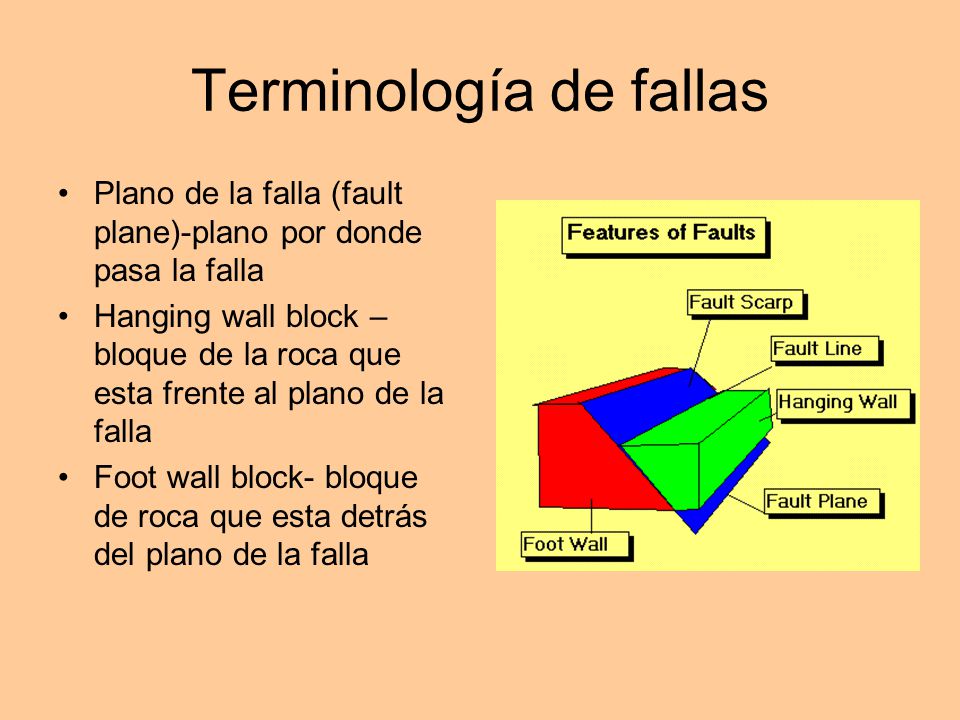 Terminología de fallas

• Plano de la falla (fault plane)-plano por donde pasa la falla
• Hanging wall block – bloque de la roca que esta frente al plano de la falla
• Foot wall block- bloque de roca que esta detrás del plano de la falla

Features of Faults
Fault Scarp
Fault Line
Hanging Wall
Fault Plane
Foot Wall